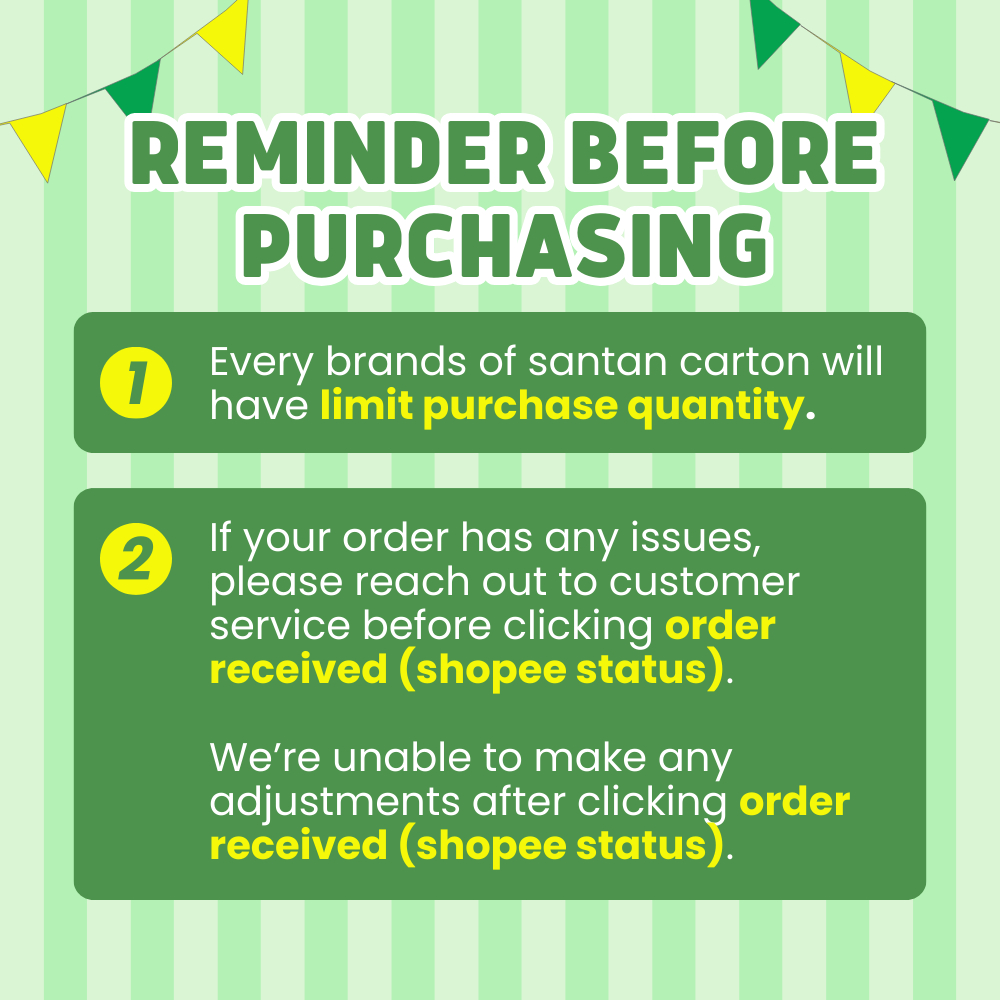 REMINDER BEFORE PURCHASING

1 Every brands of santan carton will have limit purchase quantity.

2 If your order has any issues, please reach out to customer service before clicking order received (shopee status).

We're unable to make any adjustments after clicking order received (shopee status).